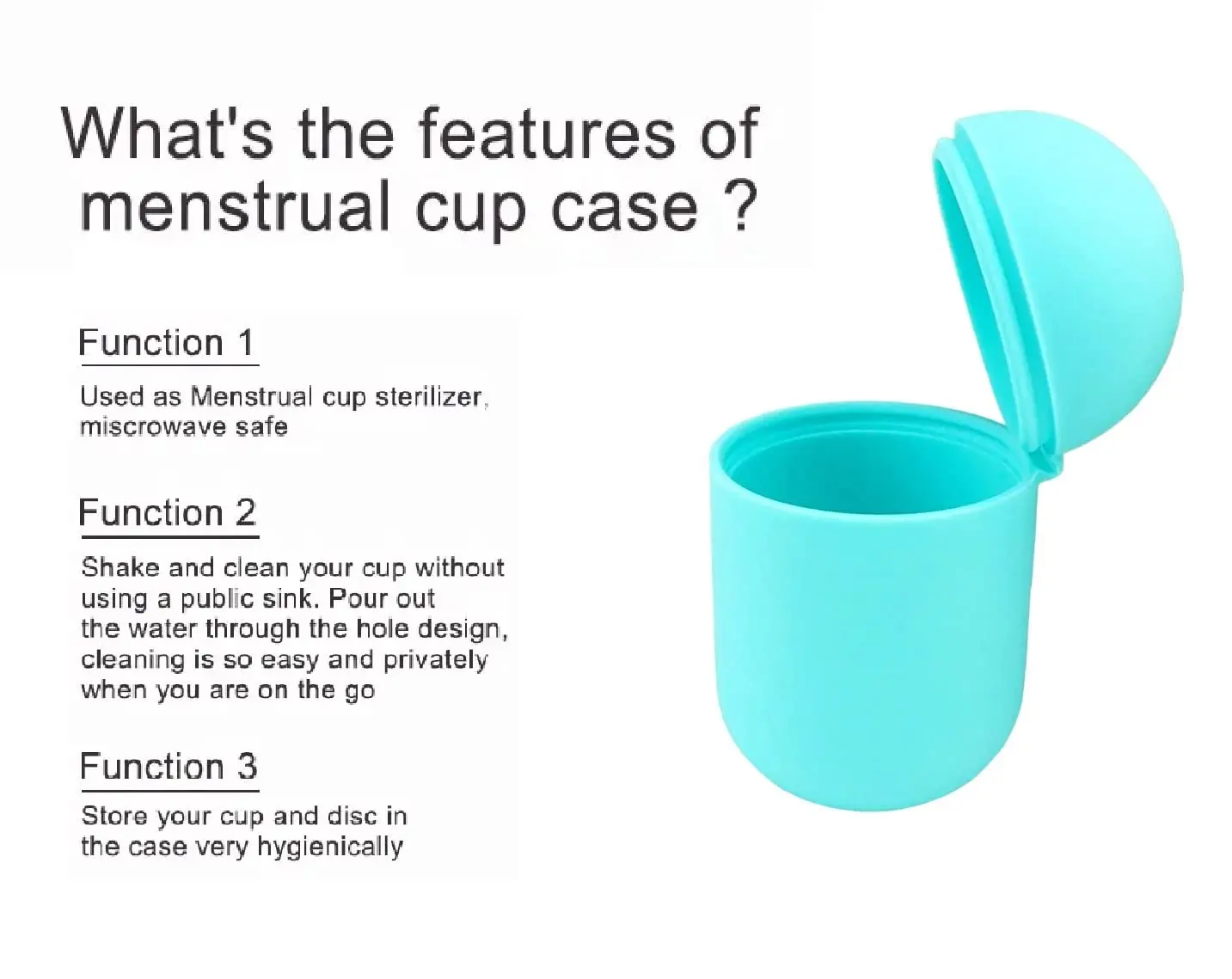 What's the features of menstrual cup case ?

Function 1

Used as Menstrual cup sterilizer, miscrowave safe

Function 2

Shake and clean your cup without using a public sink. Pour out the water through the hole design, cleaning is so easy and privately when you are on the go

Function 3

Store your cup and disc in the case very hygienically